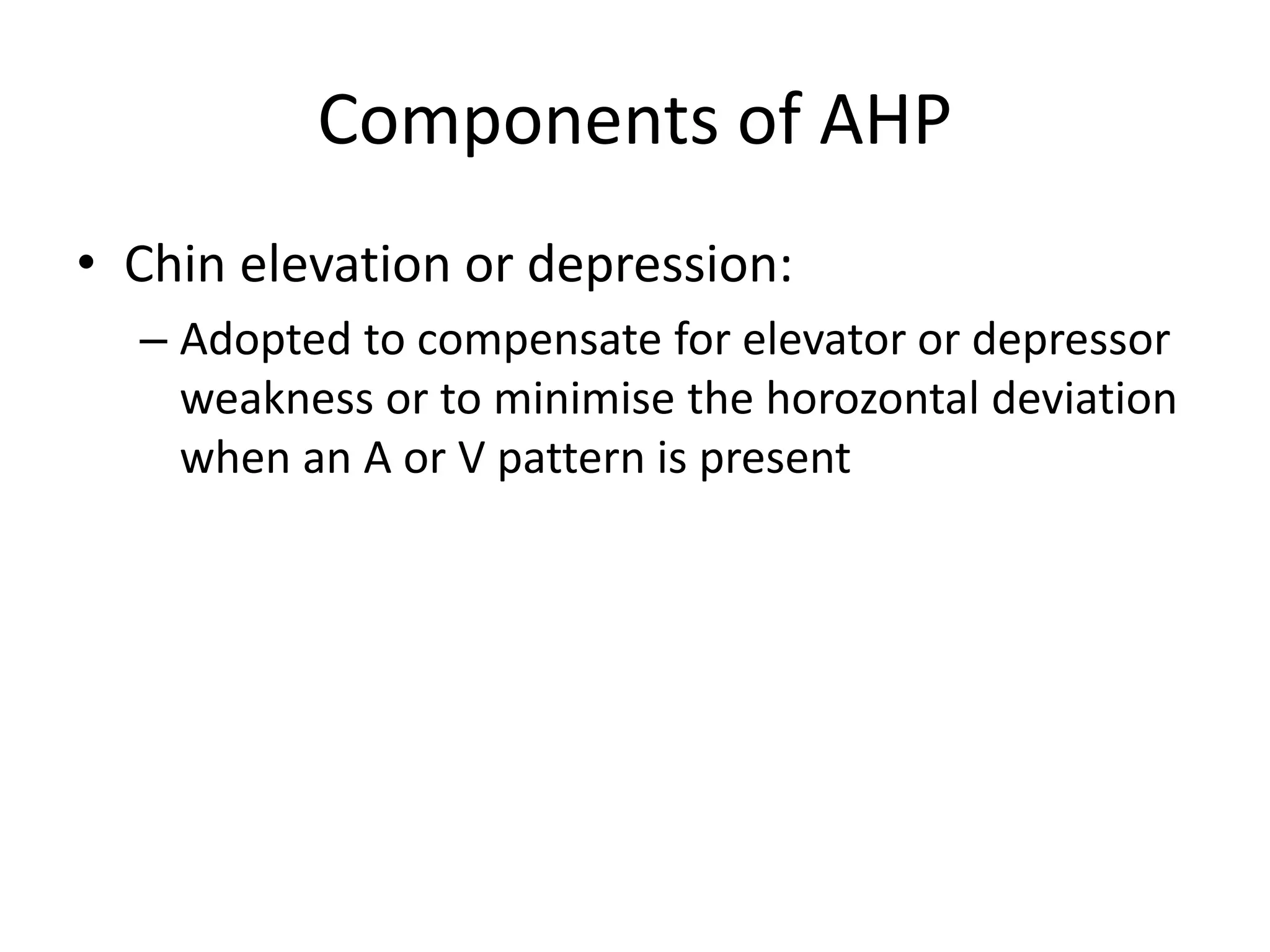 Components of AHP

• Chin elevation or depression:

– Adopted to compensate for elevator or depressor weakness or to minimise the horozontal deviation when an A or V pattern is present